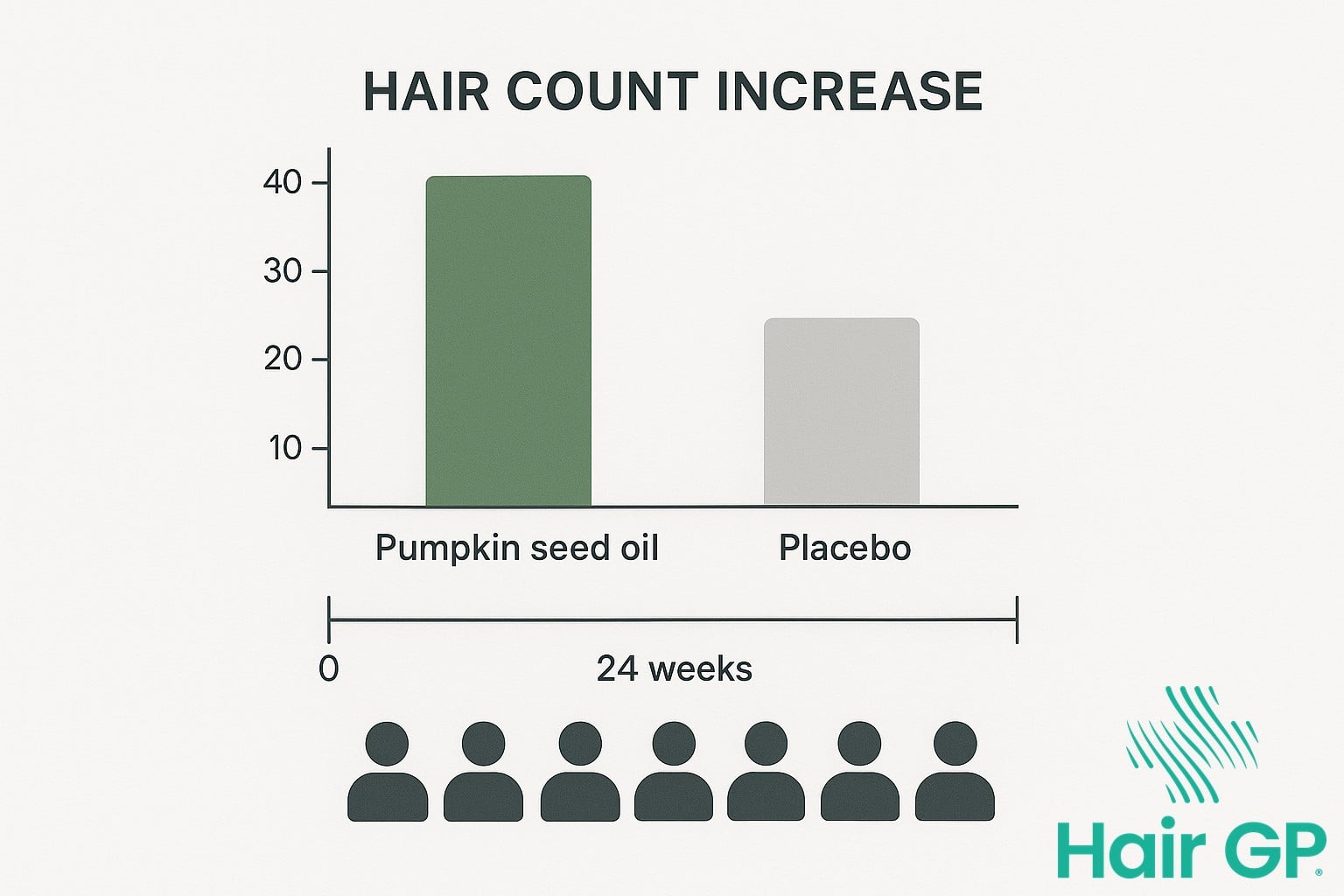 HAIR COUNT INCREASE

40
30
20
10

Pumpkin seed oil
Placebo

0
24 weeks

Hair GP